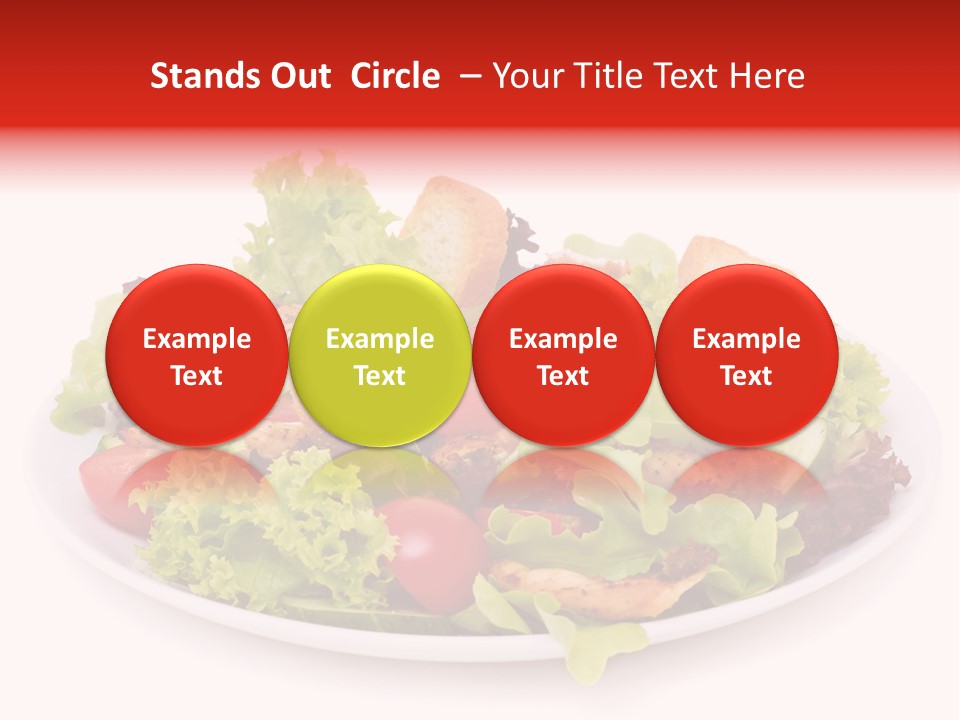 Stands Out  Circle  – Your Title Text Here

Example Text

Example Text

Example Text

Example Text